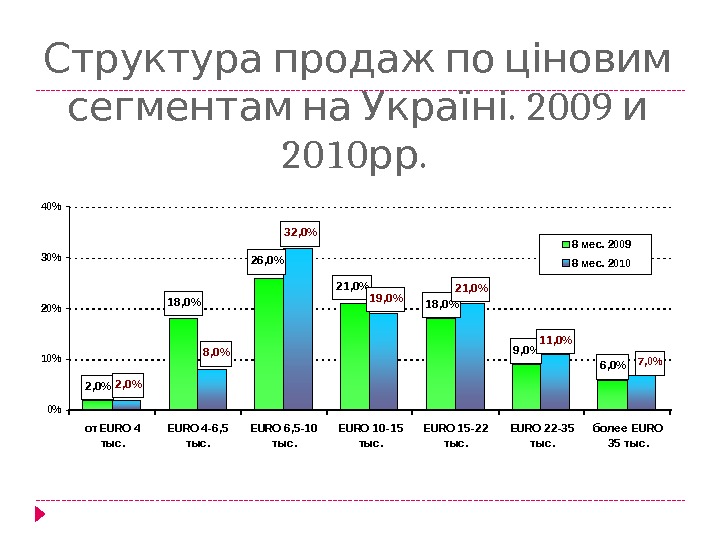 Структура продаж по ціновим сегментам на Україні. 2009 и 2010рр.

40%
30%
20%
10%
0%

8 мес. 2009
8 мес. 2010

2,0% 2,0%
18,0% 8,0%
26,0% 32,0%
21,0% 19,0%
18,0% 21,0%
9,0% 11,0%
6,0% 7,0%

от EURO 4 тыс.
EURO 4-6,5 тыс.
EURO 6,5-10 тыс.
EURO 10-15 тыс.
EURO 15-22 тыс.
EURO 22-35 тыс.
более EURO 35 тыс.